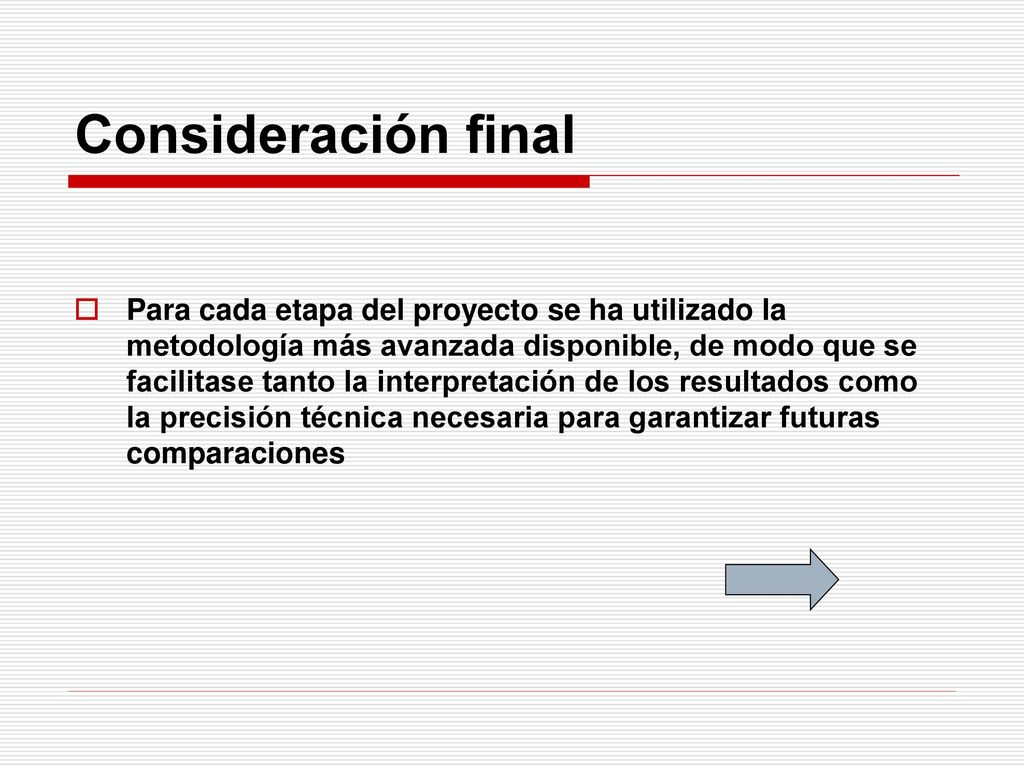 Consideración final

Para cada etapa del proyecto se ha utilizado la metodología más avanzada disponible, de modo que se facilitase tanto la interpretación de los resultados como la precisión técnica necesaria para garantizar futuras comparaciones